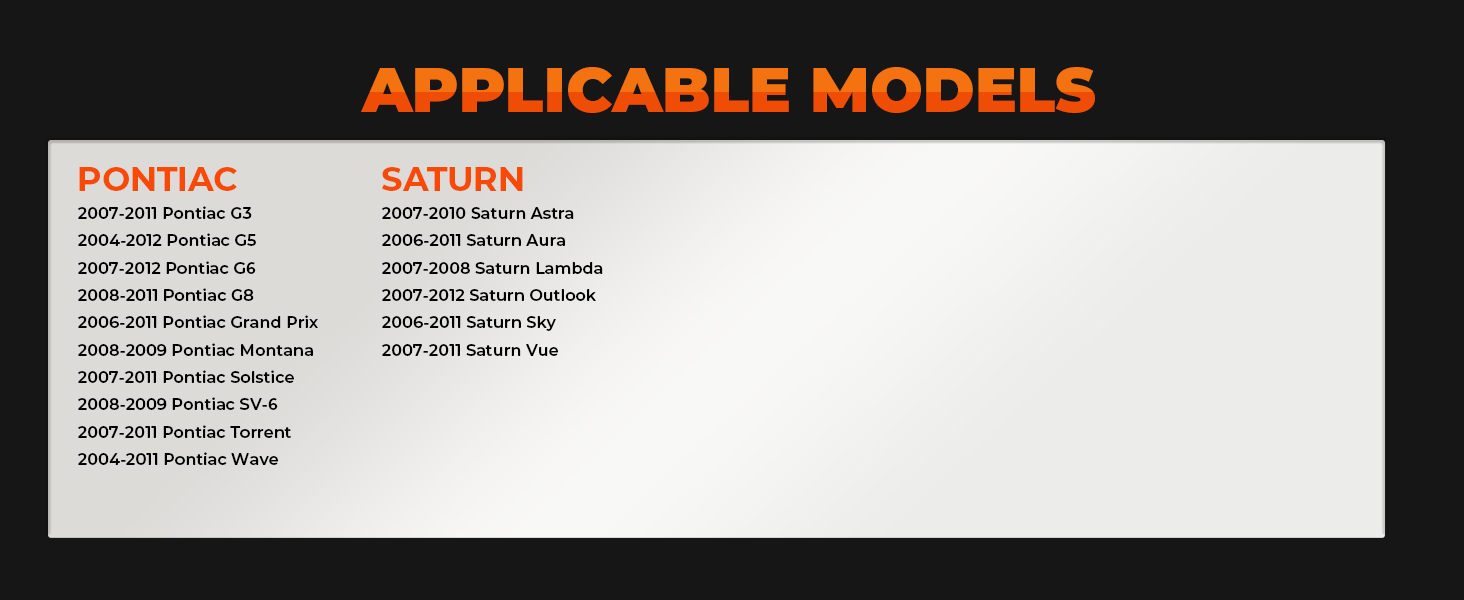 APPLICABLE MODELS

PONTIAC
2007-2011 Pontiac G3
2004-2012 Pontiac G5
2007-2012 Pontiac G6
2008-2011 Pontiac G8
2006-2011 Pontiac Grand Prix
2008-2009 Pontiac Montana
2007-2011 Pontiac Solstice
2008-2009 Pontiac SV-6
2007-2011 Pontiac Torrent
2004-2011 Pontiac Wave

SATURN
2007-2010 Saturn Astra
2006-2011 Saturn Aura
2007-2008 Saturn Lambda
2007-2012 Saturn Outlook
2006-2011 Saturn Sky
2007-2011 Saturn Vue